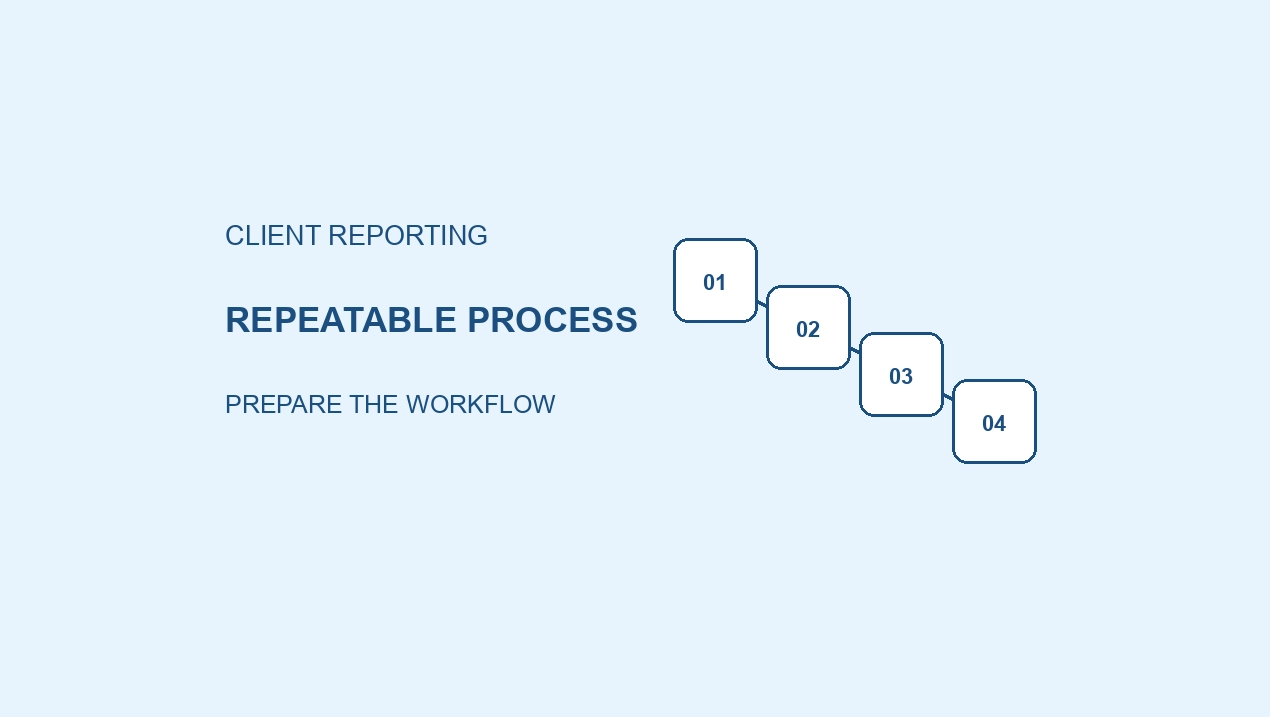 CLIENT REPORTING

REPEATABLE PROCESS

PREPARE THE WORKFLOW

01

02

03

04